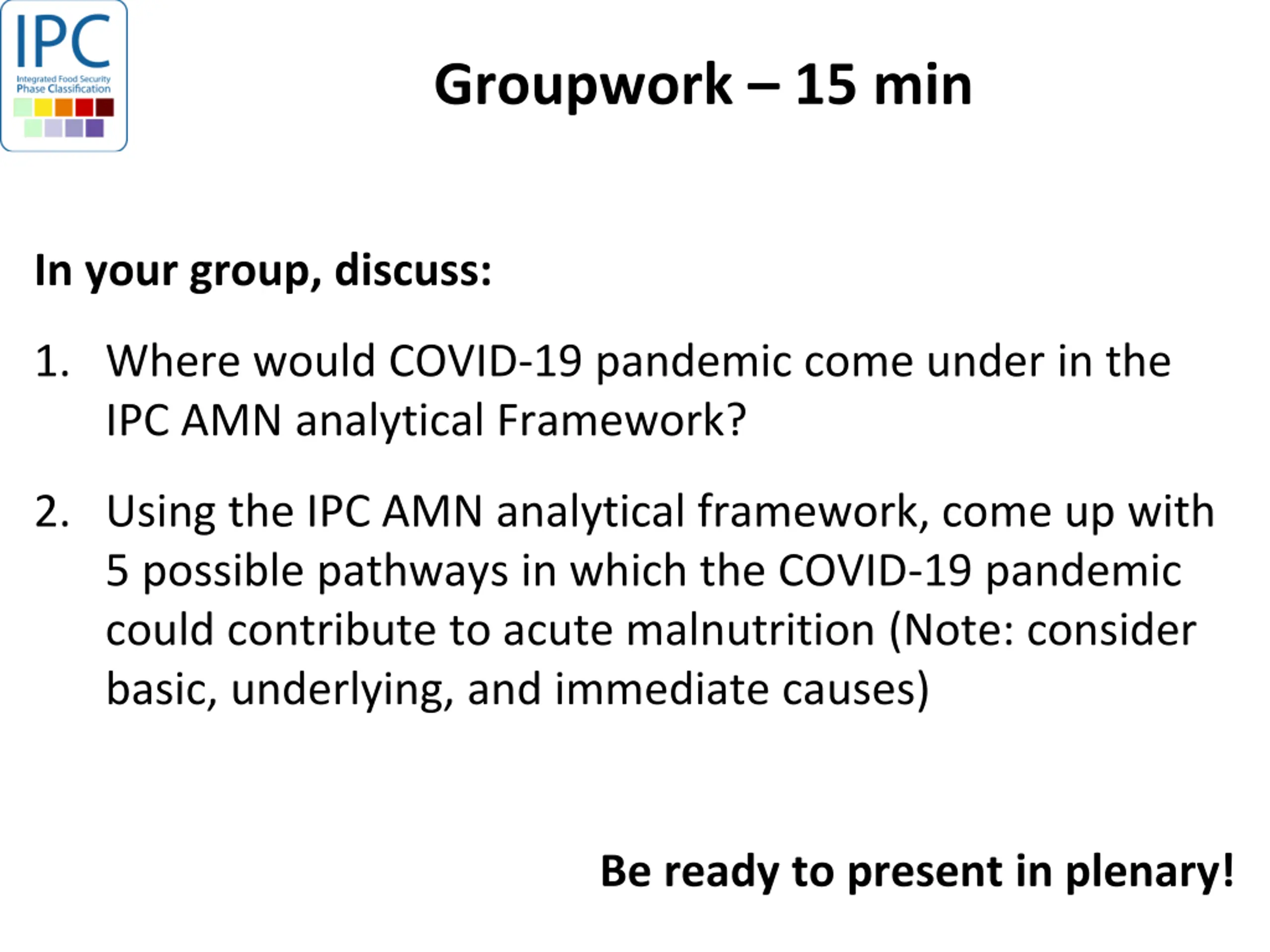 IPC
Integrated Food Security Phase Classification

Groupwork – 15 min

In your group, discuss:

1. Where would COVID-19 pandemic come under in the IPC AMN analytical Framework?

2. Using the IPC AMN analytical framework, come up with 5 possible pathways in which the COVID-19 pandemic could contribute to acute malnutrition (Note: consider basic, underlying, and immediate causes)

Be ready to present in plenary!